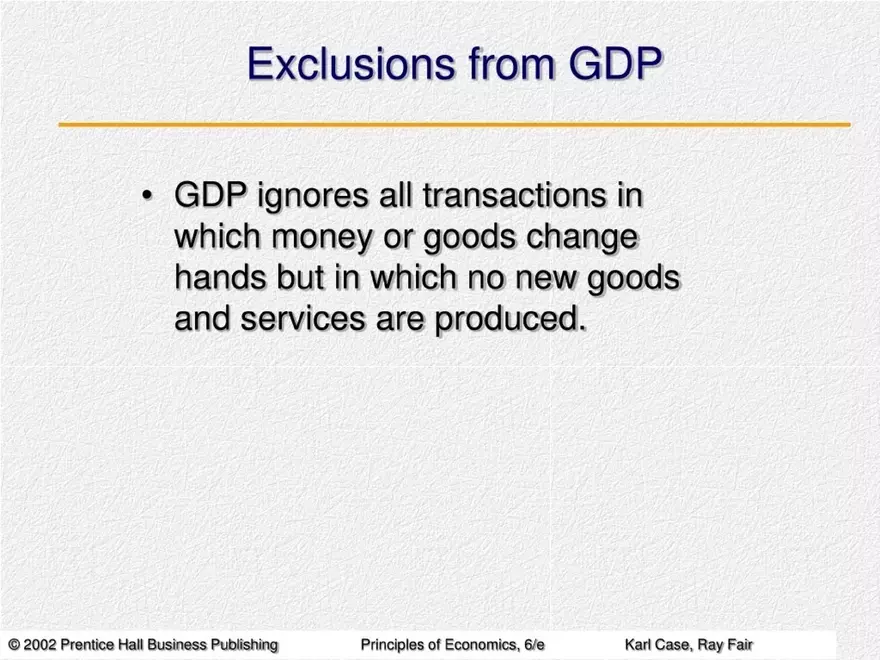 Exclusions from GDP

• GDP ignores all transactions in which money or goods change hands but in which no new goods and services are produced.

© 2002 Prentice Hall Business Publishing Principles of Economics, 6/e Karl Case, Ray Fair